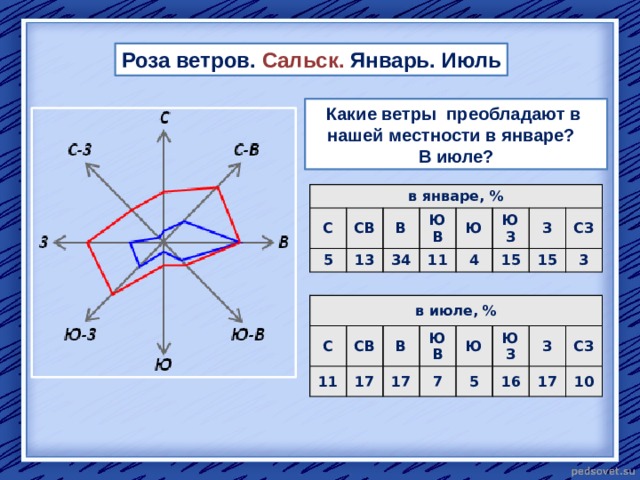 Роза ветров. Сальск. Январь. Июль

С
С-З
С-В
З
В
Ю-З
Ю-В
Ю

Какие ветры преобладают в нашей местности в январе? В июле?

| в январе, % | | | | | | | |
|---|---|---|---|---|---|---|---|
| С | СВ | В | ЮВ | Ю | ЮЗ | З | СЗ |
| 5 | 13 | 34 | 11 | 4 | 15 | 15 | 3 |

| в июле, % | | | | | | | |
|---|---|---|---|---|---|---|---|
| С | СВ | В | ЮВ | Ю | ЮЗ | З | СЗ |
| 11 | 17 | 17 | 7 | 5 | 16 | 17 | 10 |

pedsovet.su